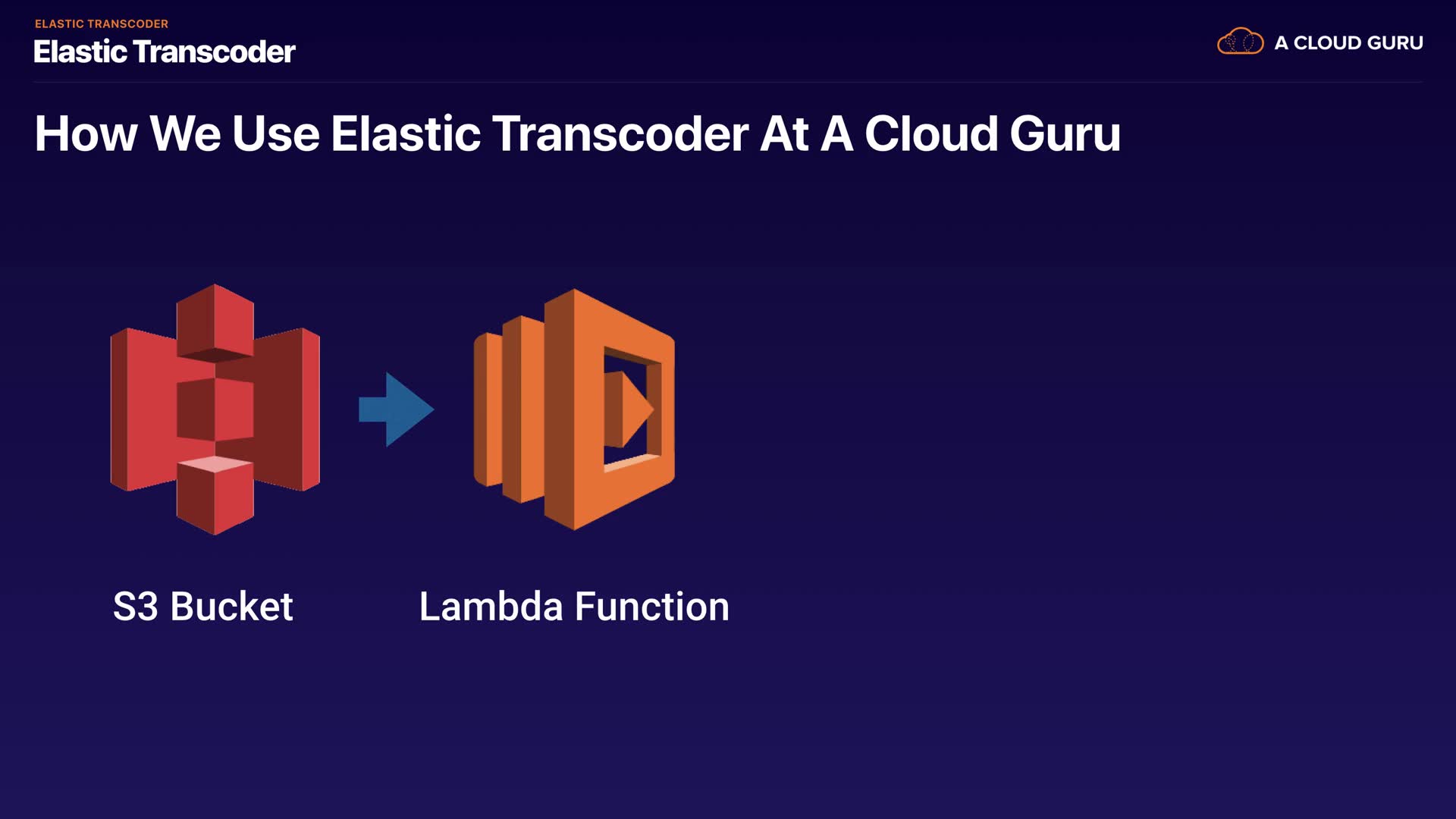 ELASTIC TRANSCODER
Elastic Transcoder

A CLOUD GURU

How We Use Elastic Transcoder At A Cloud Guru

S3 Bucket

Lambda Function